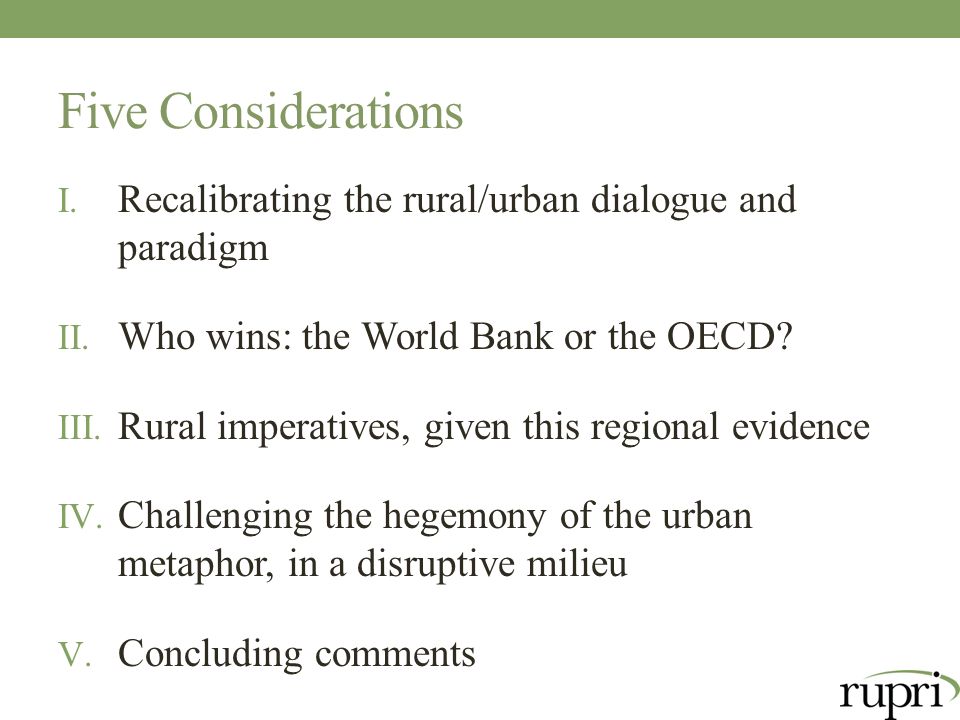 Five Considerations

I. Recalibrating the rural/urban dialogue and paradigm

II. Who wins: the World Bank or the OECD?

III. Rural imperatives, given this regional evidence

IV. Challenging the hegemony of the urban metaphor, in a disruptive milieu

V. Concluding comments

rupri